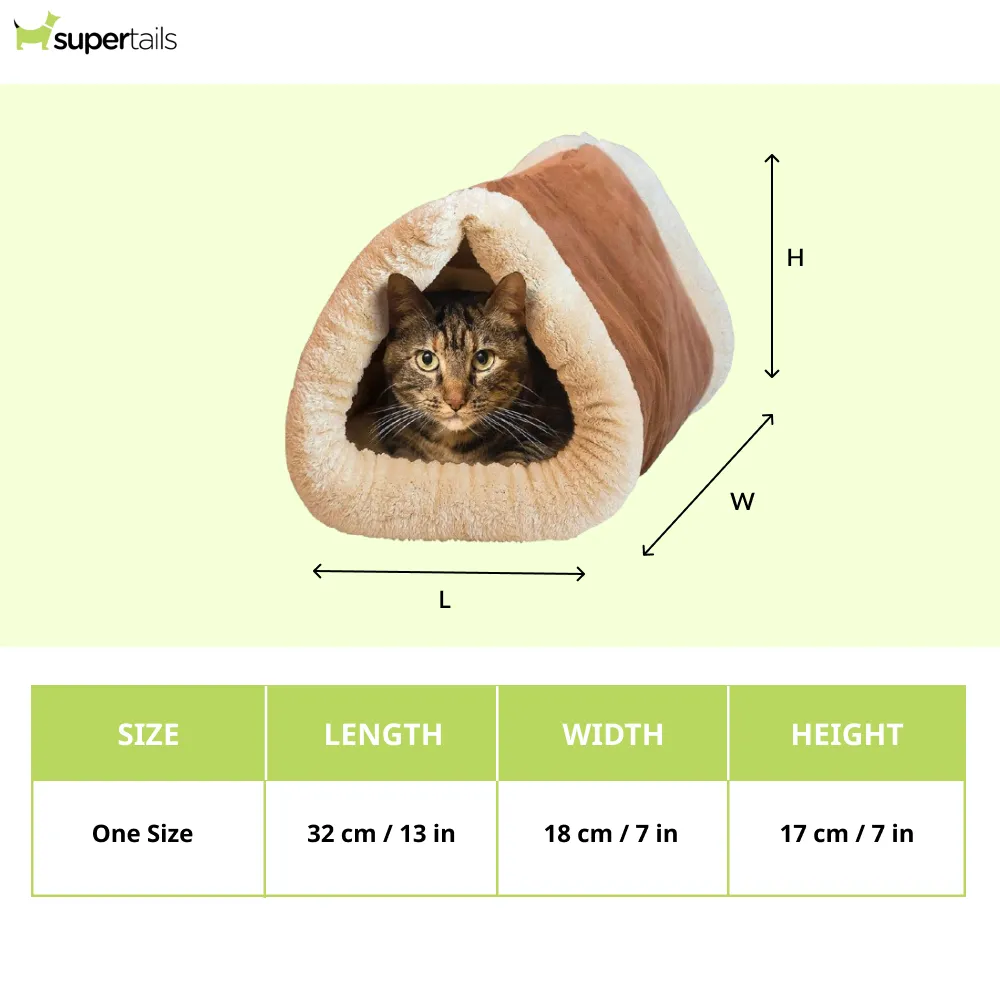 supertails

H

W

L

| SIZE | LENGTH | WIDTH | HEIGHT |
|---|---|---|---|
| One Size | 32 cm / 13 in | 18 cm / 7 in | 17 cm / 7 in |